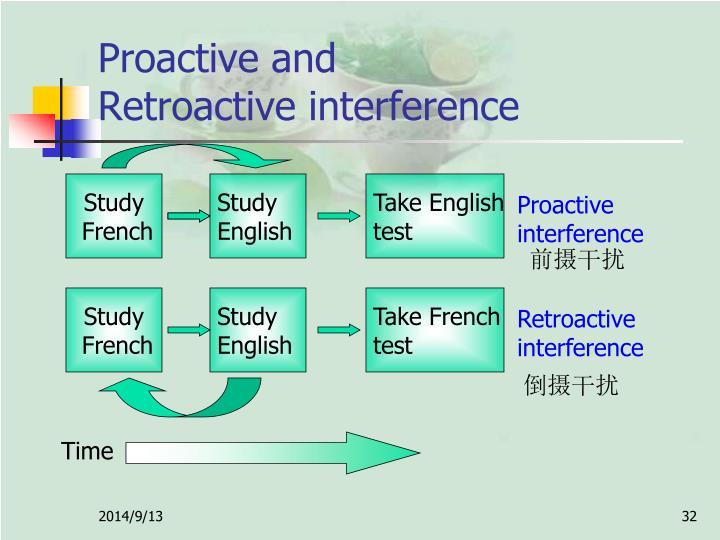 Proactive and Retroactive interference

Study French

Study English

Take English test

Proactive interference
前摄干扰

Study French

Study English

Take French test

Retroactive interference
倒摄干扰

Time

2014/9/13

32